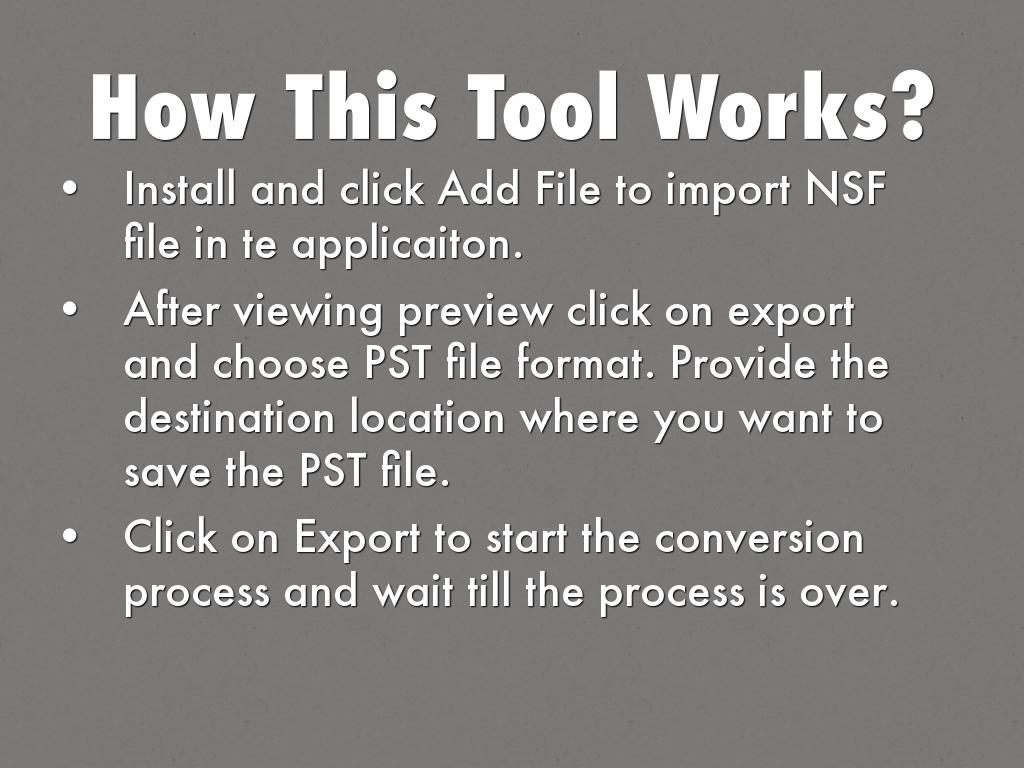 How This Tool Works?

• Install and click Add File to import NSF file in te applicaiton.

• After viewing preview click on export and choose PST file format. Provide the destination location where you want to save the PST file.

• Click on Export to start the conversion process and wait till the process is over.